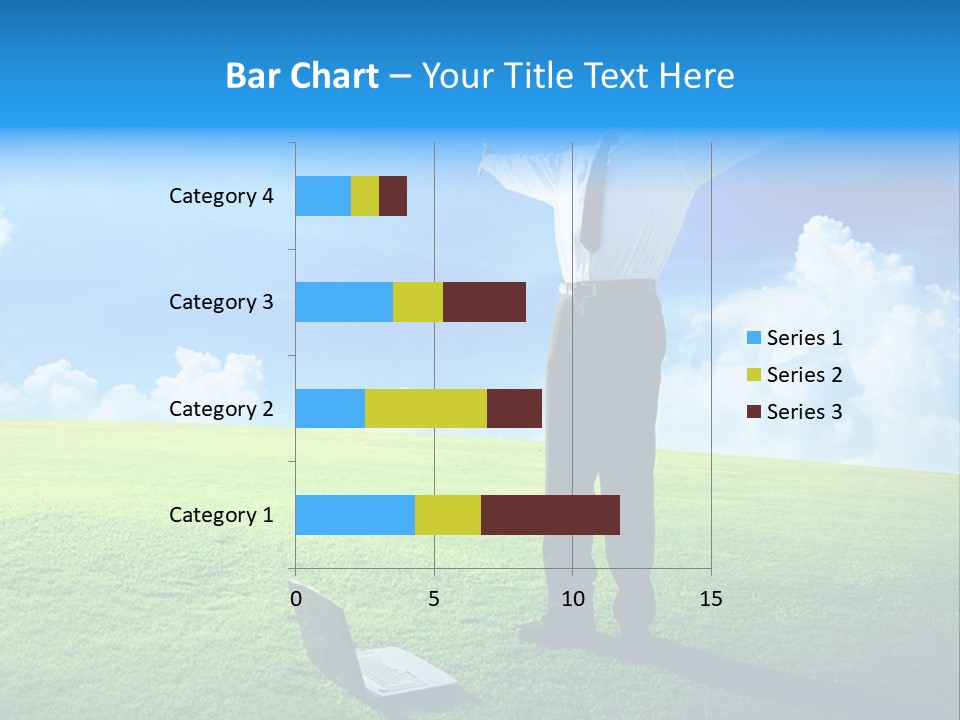 Bar Chart – Your Title Text Here

Category 4
Category 3
Category 2
Category 1

0
5
10
15

Series 1
Series 2
Series 3